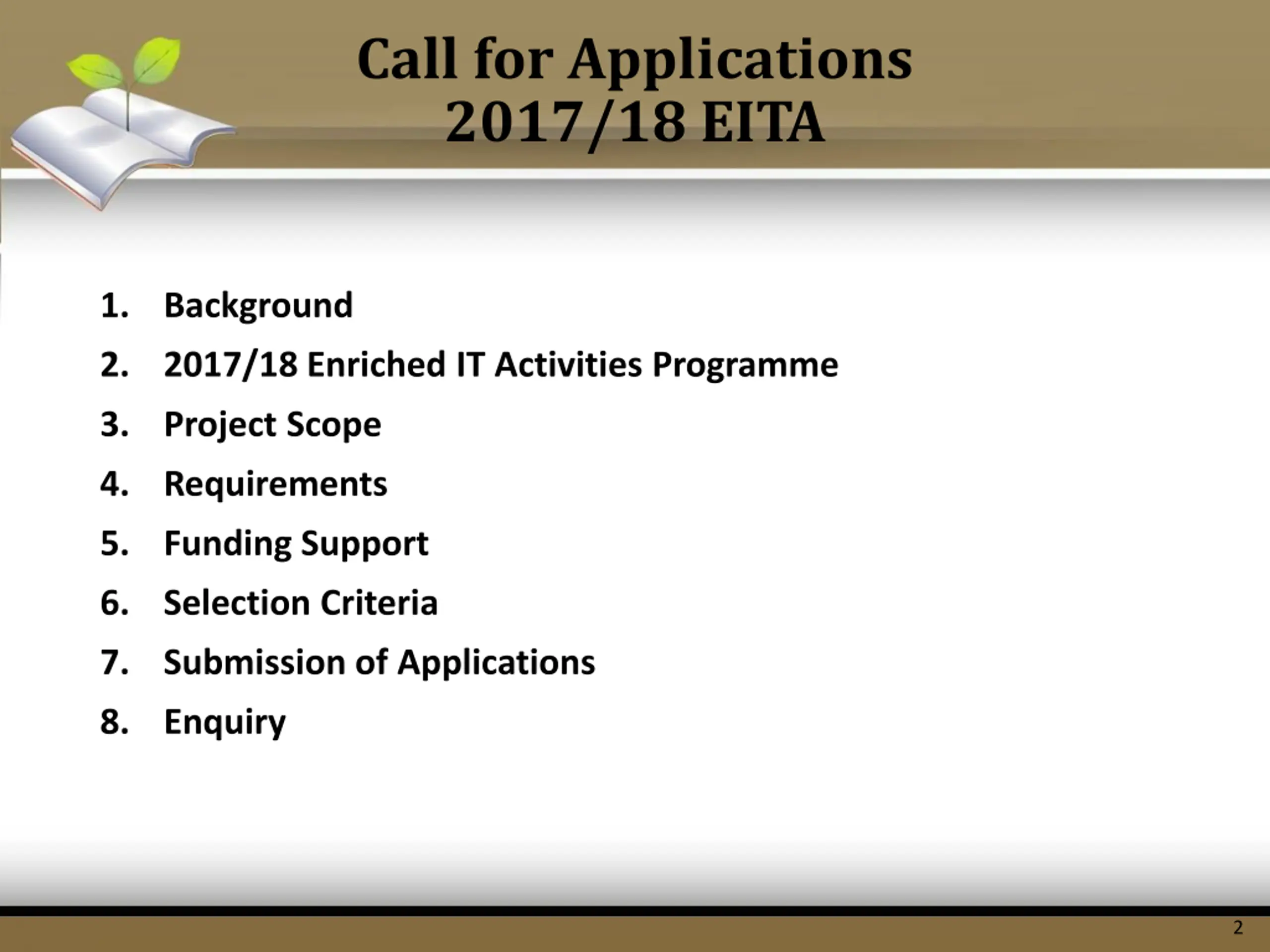 Call for Applications
2017/18 EITA

1. Background
2. 2017/18 Enriched IT Activities Programme
3. Project Scope
4. Requirements
5. Funding Support
6. Selection Criteria
7. Submission of Applications
8. Enquiry

2